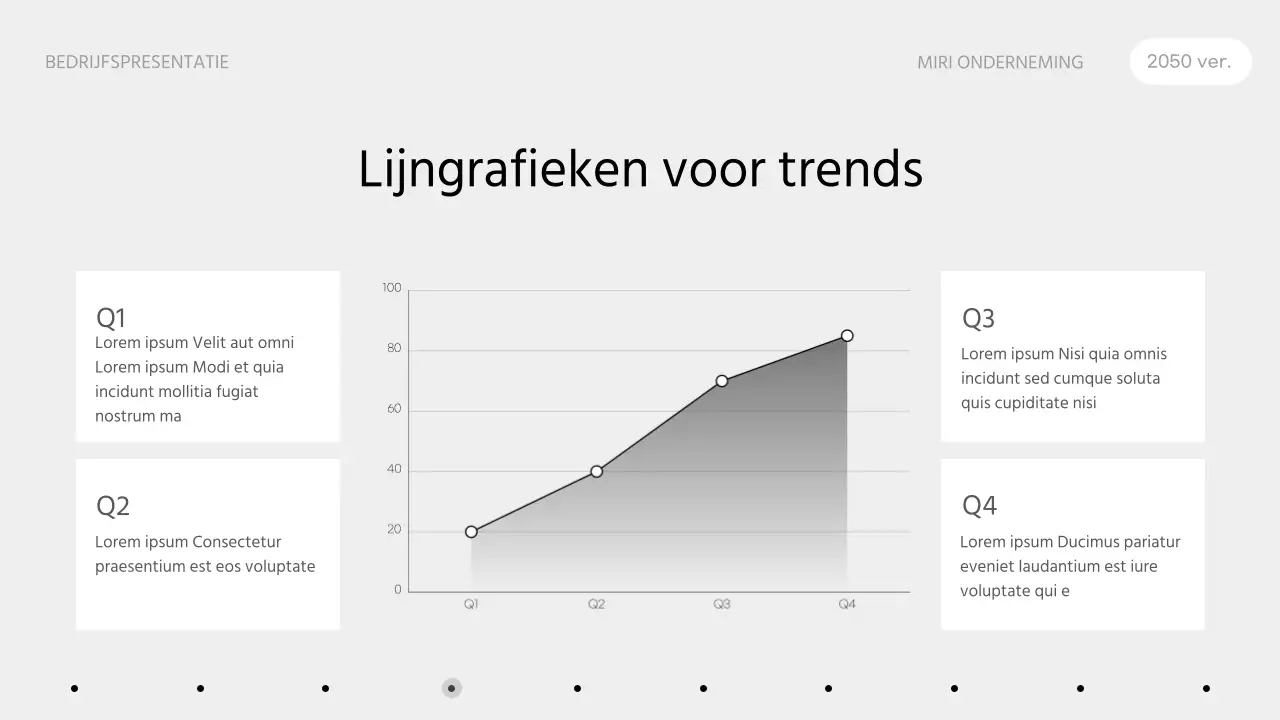 BEDRIJFSPRESENTATIE

MIRI ONDERNEMING

2050 ver.

Lijngrafieken voor trends

Q1
Lorem ipsum Velit aut omni Lorem ipsum Modi et quia incidunt mollitia fugiat nostrum ma

Q2
Lorem ipsum Consectetur praesentium est eos voluptate

100
80
60
40
20
0
Q1
Q2
Q3
Q4

Q3
Lorem ipsum Nisi quia omnis incidunt sed cumque soluta quis cupiditate nisi

Q4
Lorem ipsum Ducimus pariatur eveniet laudantium est iure voluptate qui e